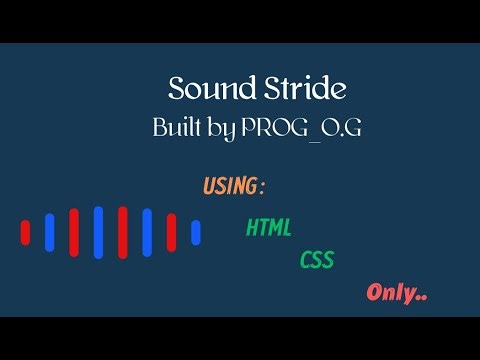 Sound Stride
Built by PROG_O.G

USING:

HTML

CSS

Only..